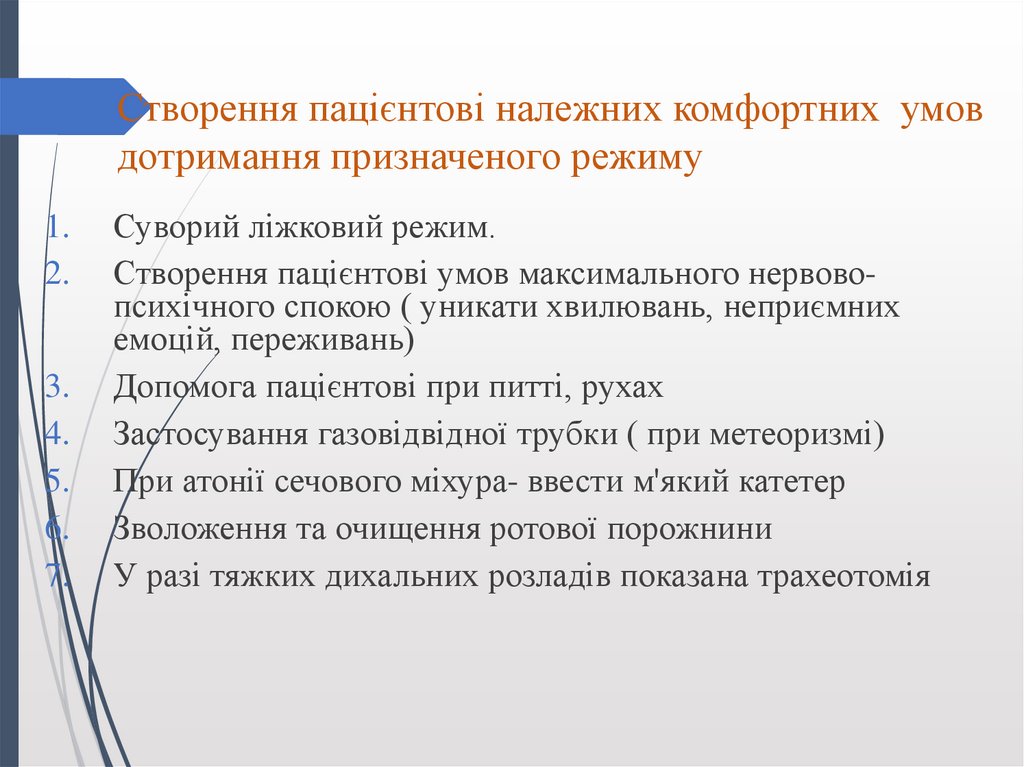 Створення пацієнтові належних комфортних умов дотримання призначеного режиму

1. Суворий ліжковий режим.
2. Створення пацієнтові умов максимального нервово-психічного спокою ( уникати хвилювань, неприємних емоцій, переживань)
3. Допомога пацієнтові при питті, рухах
4. Застосування газовідвідної трубки ( при метеоризмі)
5. При атонії сечового міхура- ввести м'який катетер
6. Зволоження та очищення ротової порожнини
7. У разі тяжких дихальних розладів показана трахеотомія